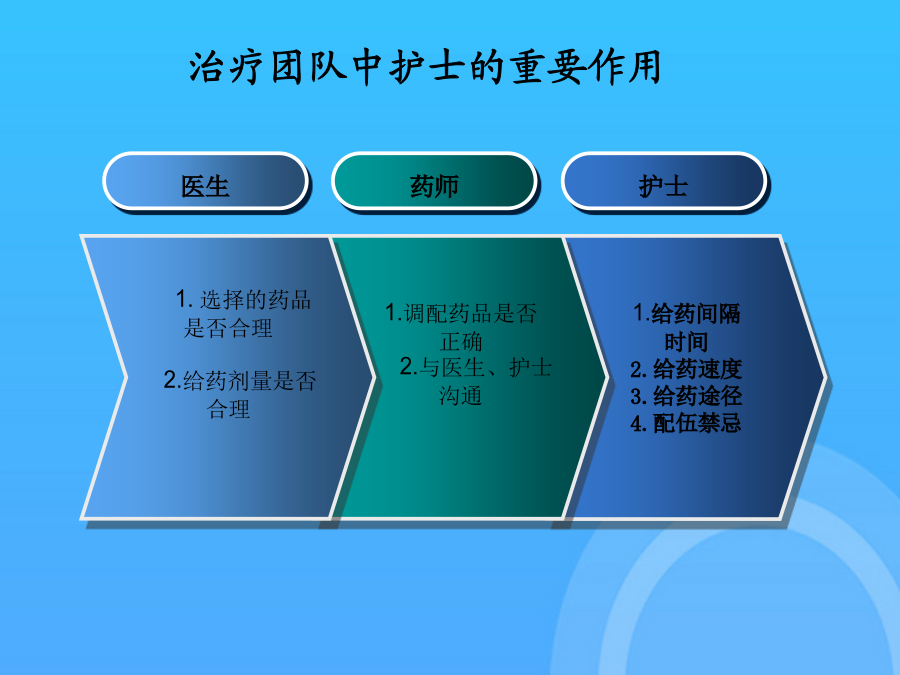 治疗团队中护士的重要作用

医生

药师

护士

1. 选择的药品是否合理

2.给药剂量是否合理

1.调配药品是否正确

2.与医生、护士沟通

1.给药间隔时间
2.给药速度
3.给药途径
4.配伍禁忌